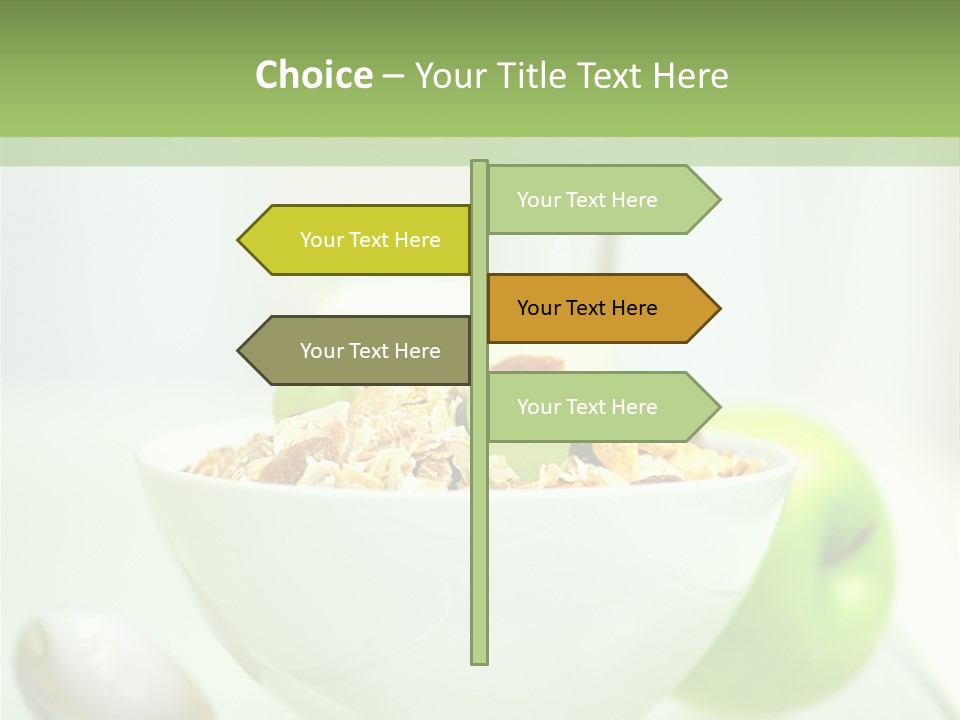 Choice – Your Title Text Here

Your Text Here

Your Text Here

Your Text Here

Your Text Here

Your Text Here